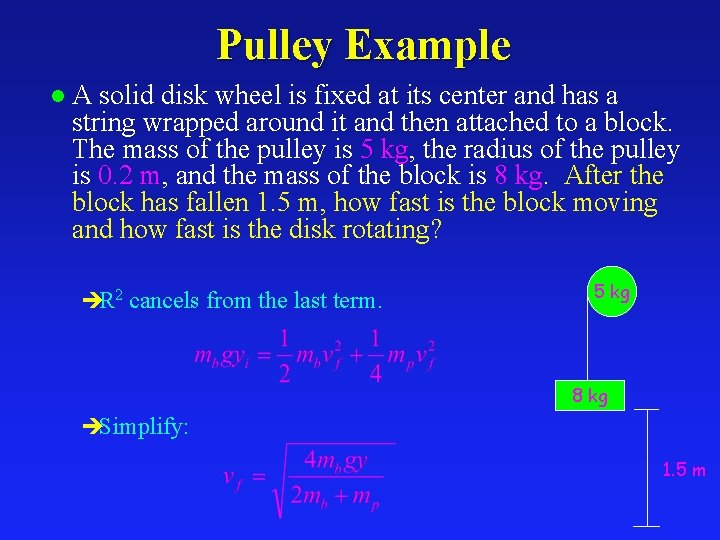 Pulley Example

● A solid disk wheel is fixed at its center and has a string wrapped around it and then attached to a block. The mass of the pulley is 5 kg, the radius of the pulley is 0.2 m, and the mass of the block is 8 kg. After the block has fallen 1.5 m, how fast is the block moving and how fast is the disk rotating?

➔$R^2$ cancels from the last term.

$m_b g y_i = \frac{1}{2} m_b v_f^2 + \frac{1}{4} m_p v_f^2$

➔Simplify:

$v_f = \sqrt{\frac{4 m_b g y}{2 m_b + m_p}}$

5 kg

8 kg

1.5 m